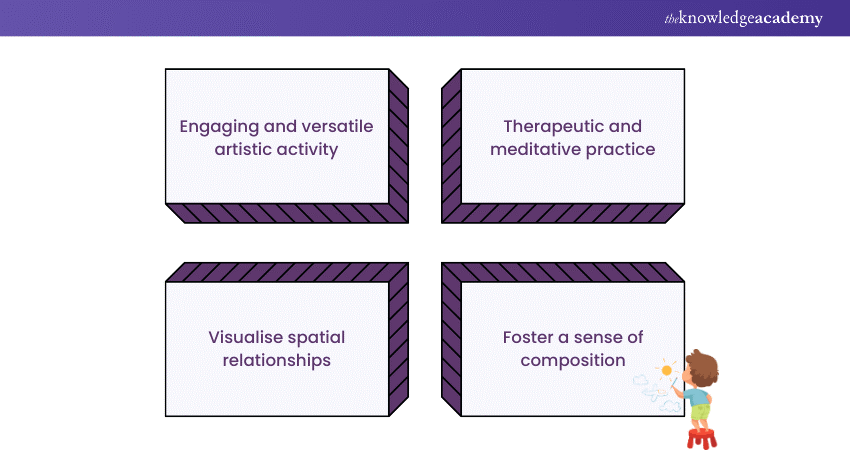 theknowledgeacademy

Engaging and versatile artistic activity

Therapeutic and meditative practice

Visualise spatial relationships

Foster a sense of composition